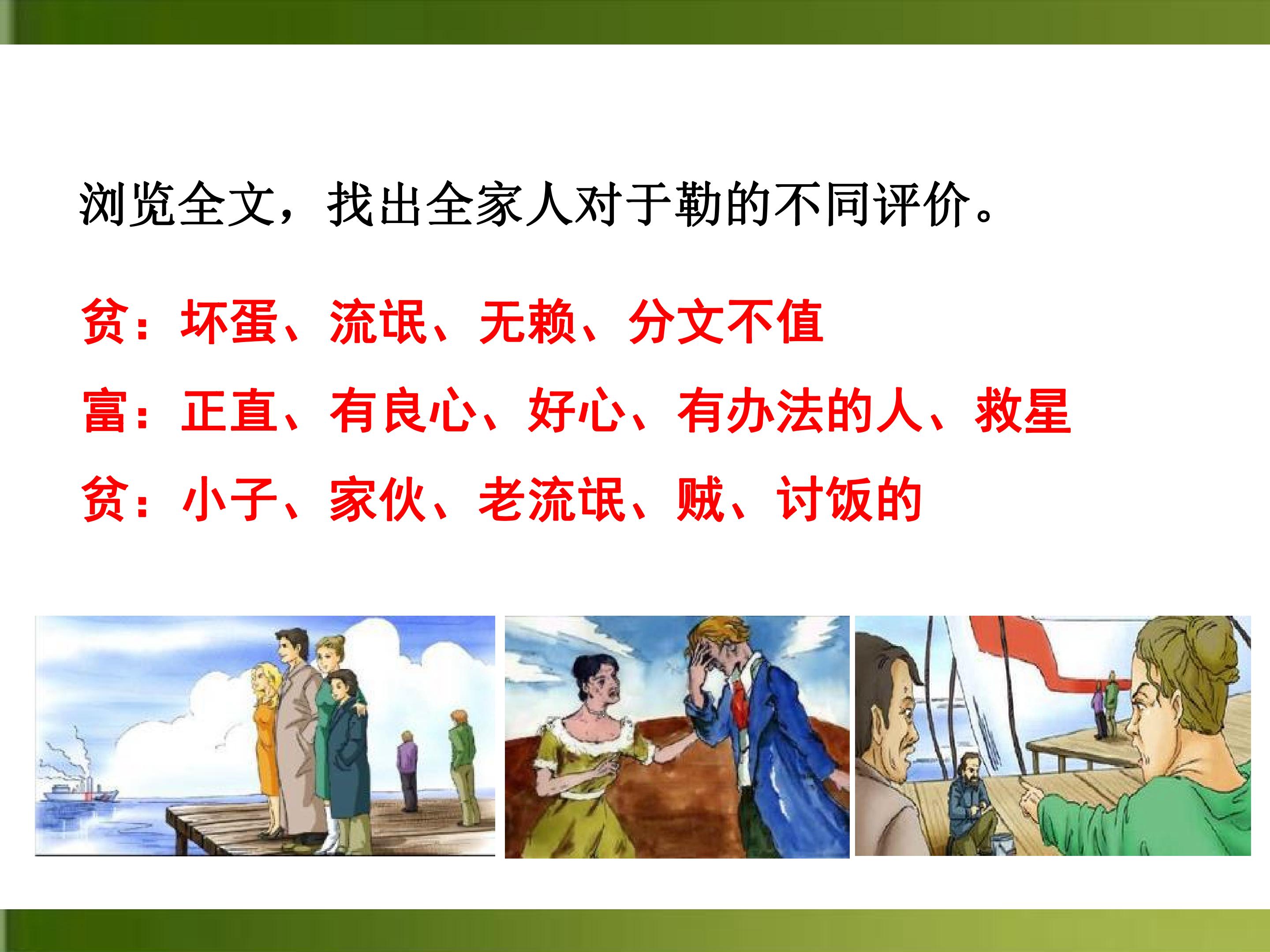 浏览全文，找出全家人对于勒的不同评价。

贫：坏蛋、流氓、无赖、分文不值

富：正直、有良心、好心、有办法的人、救星

贫：小子、家伙、老流氓、贼、讨饭的